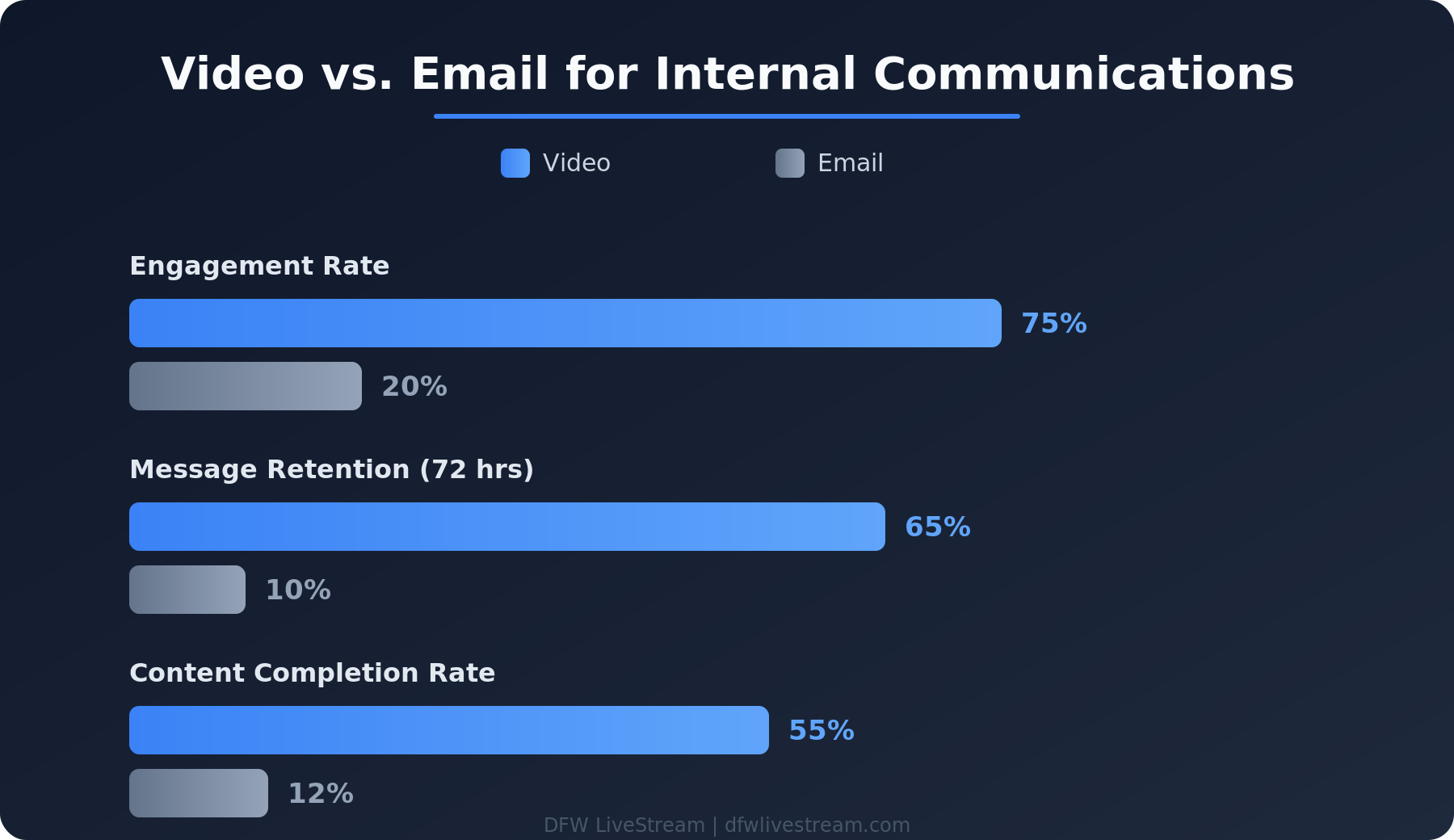 Video vs. Email for Internal Communications

Video Email

Engagement Rate

75%

20%

Message Retention (72 hrs)

65%

10%

Content Completion Rate

55%

12%

DFW LiveStream | dfwlivestream.com